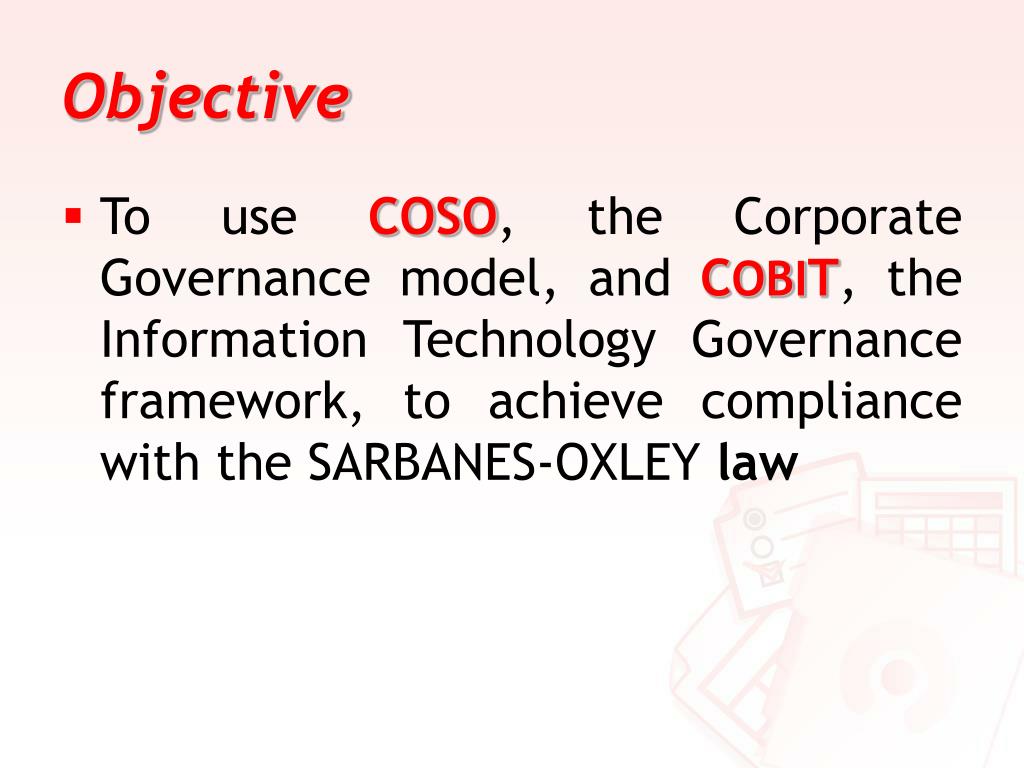 Objective

▪ To use COSO, the Corporate Governance model, and COBIT, the Information Technology Governance framework, to achieve compliance with the SARBANES-OXLEY law